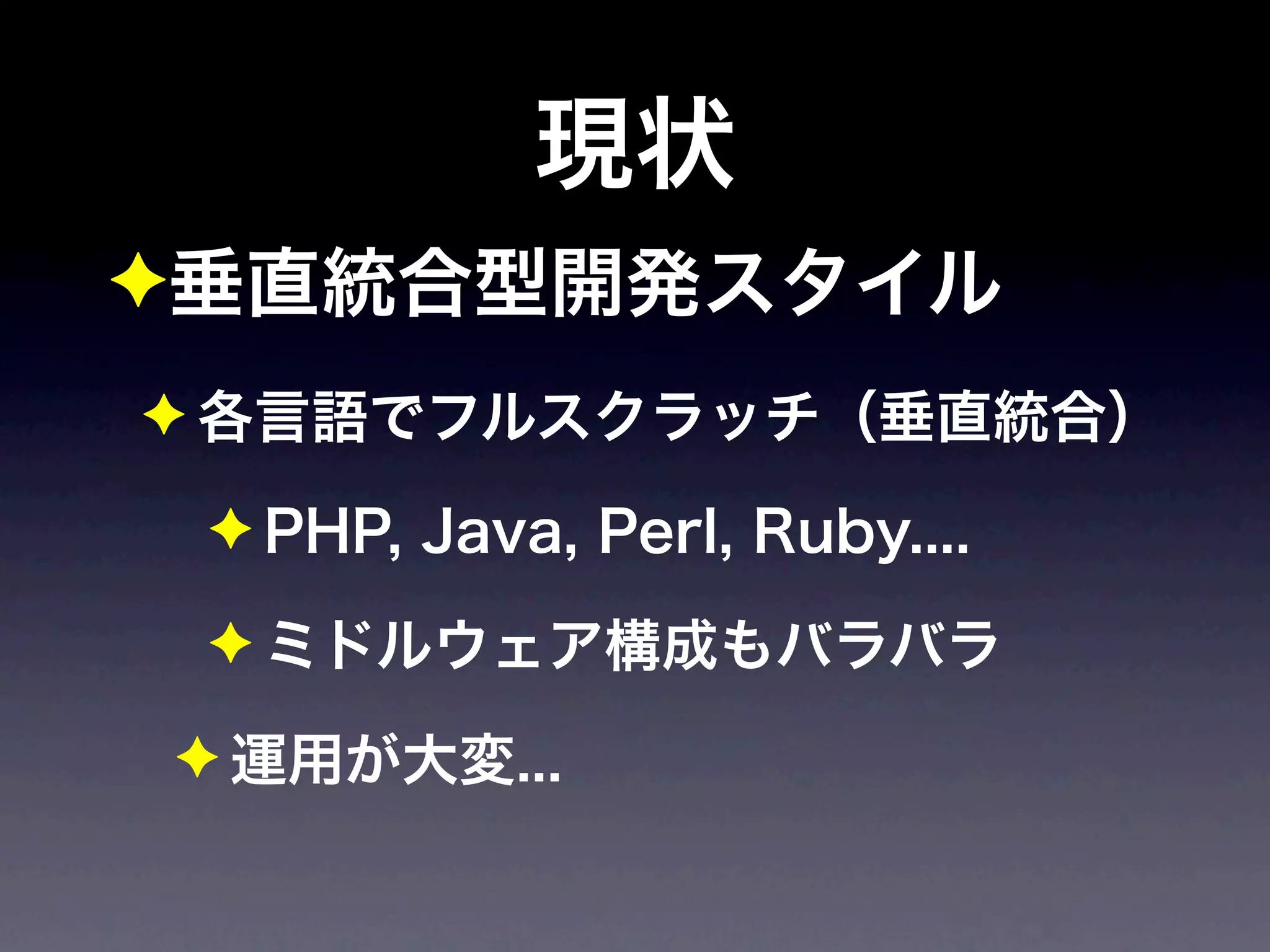 現状

✦垂直統合型開発スタイル

✦各言語でフルスクラッチ（垂直統合）

✦PHP, Java, Perl, Ruby....

✦ミドルウェア構成もバラバラ

✦運用が大変...